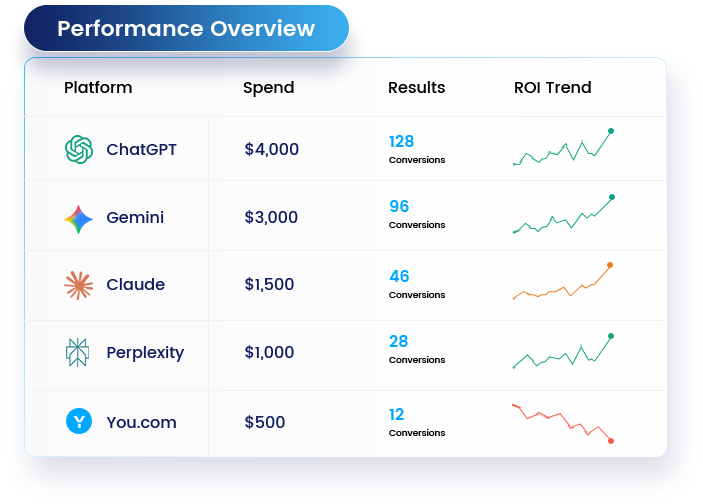 Performance Overview

| Platform | Spend | Results | ROI Trend |
|---|---|---|---|
| ChatGPT | \$4,000 | 128 Conversions | |
| Gemini | \$3,000 | 96 Conversions | |
| Claude | \$1,500 | 46 Conversions | |
| Perplexity | \$1,000 | 28 Conversions | |
| You.com | \$500 | 12 Conversions | |